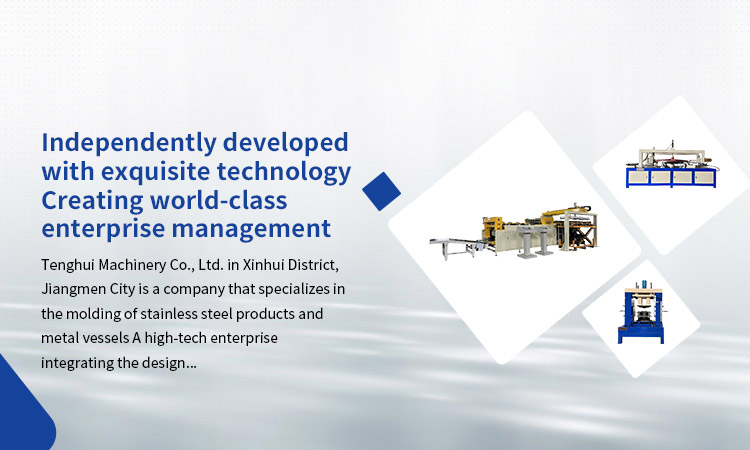 Independently developed with exquisite technology
Creating world-class enterprise management

Tenghui Machinery Co., Ltd. in Xinhui District, Jiangmen City is a company that specializes in the molding of stainless steel products and metal vessels A high-tech enterprise integrating the design...